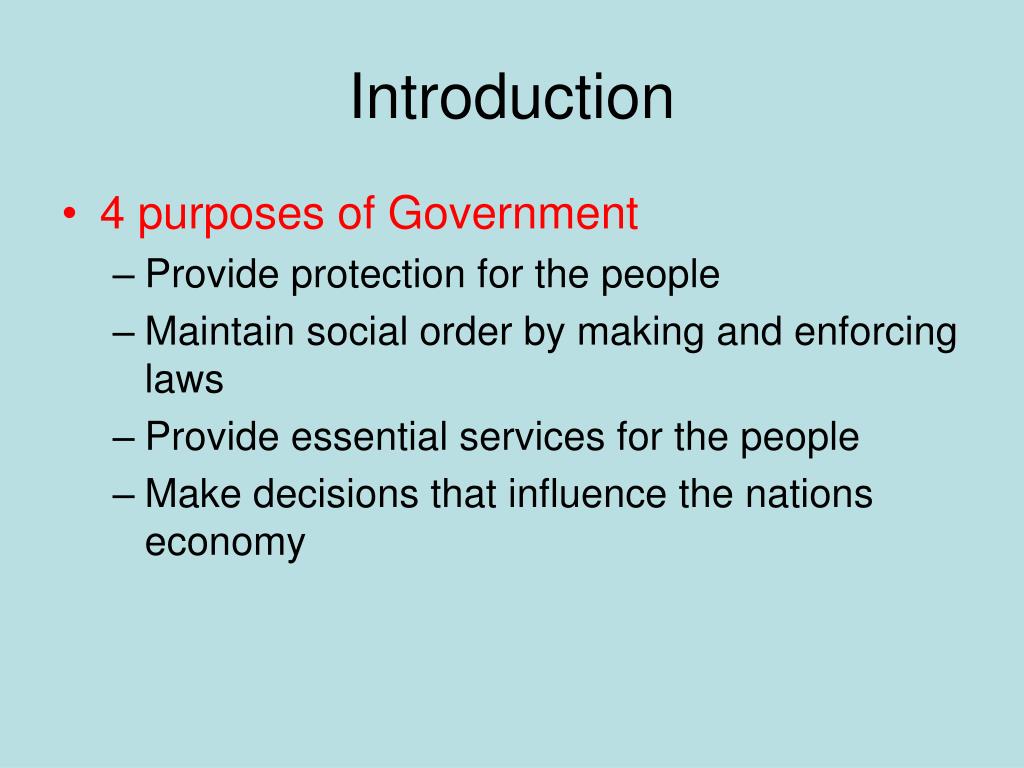 Introduction

• 4 purposes of Government
– Provide protection for the people
– Maintain social order by making and enforcing laws
– Provide essential services for the people
– Make decisions that influence the nations economy